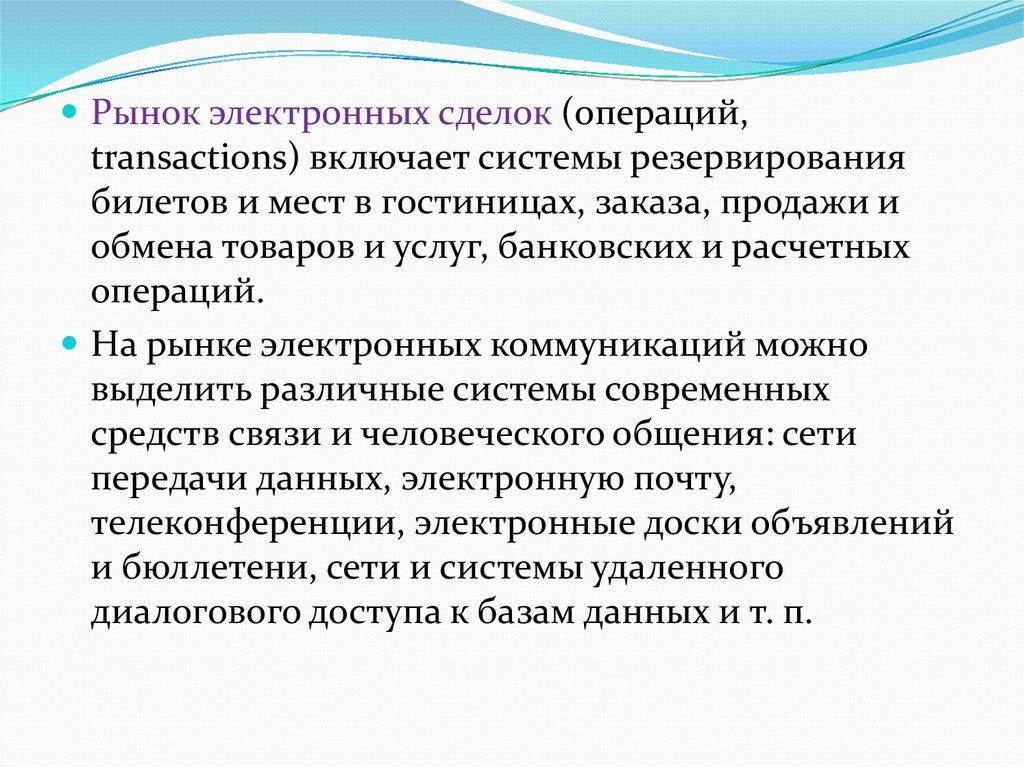 Рынок электронных сделок (операций, transactions) включает системы резервирования билетов и мест в гостиницах, заказа, продажи и обмена товаров и услуг, банковских и расчетных операций.

На рынке электронных коммуникаций можно выделить различные системы современных средств связи и человеческого общения: сети передачи данных, электронную почту, телеконференции, электронные доски объявлений и бюллетени, сети и системы удаленного диалогового доступа к базам данных и т. п.